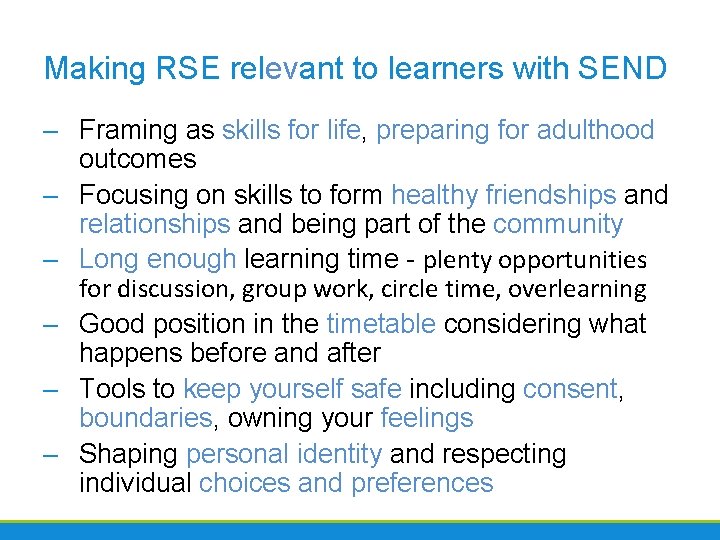 Making RSE relevant to learners with SEND

– Framing as skills for life, preparing for adulthood outcomes

– Focusing on skills to form healthy friendships and relationships and being part of the community

– Long enough learning time - plenty opportunities for discussion, group work, circle time, overlearning

– Good position in the timetable considering what happens before and after

– Tools to keep yourself safe including consent, boundaries, owning your feelings

– Shaping personal identity and respecting individual choices and preferences